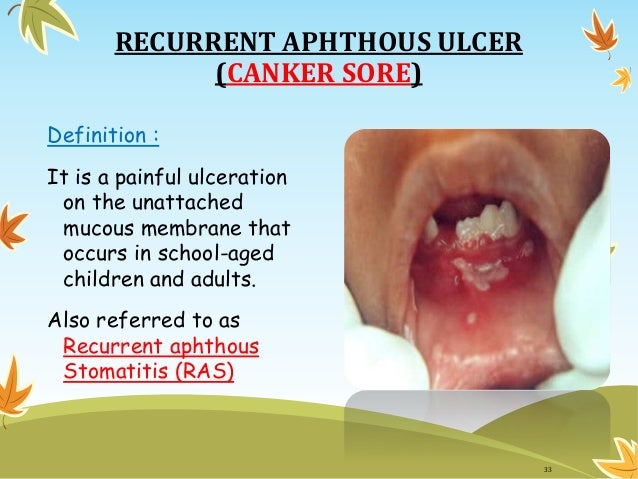 RECURRENT APHTHOUS ULCER
(CANKER SORE)

Definition :

It is a painful ulceration on the unattached mucous membrane that occurs in school-aged children and adults.

Also referred to as Recurrent aphthous Stomatitis (RAS)

33